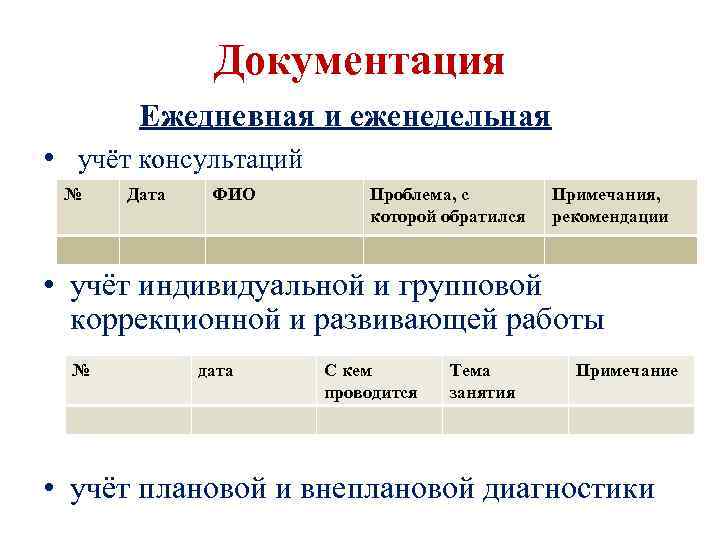 Документация

Ежедневная и еженедельная

• учёт консультаций

| № | Дата | ФИО | Проблема, с которой обратился | Примечания, рекомендации |
|---|---|---|---|---|
| | | | | |

• учёт индивидуальной и групповой коррекционной и развивающей работы

| № | дата | С кем проводится | Тема занятия | Примечание |
|---|---|---|---|---|
| | | | | |

• учёт плановой и внеплановой диагностики